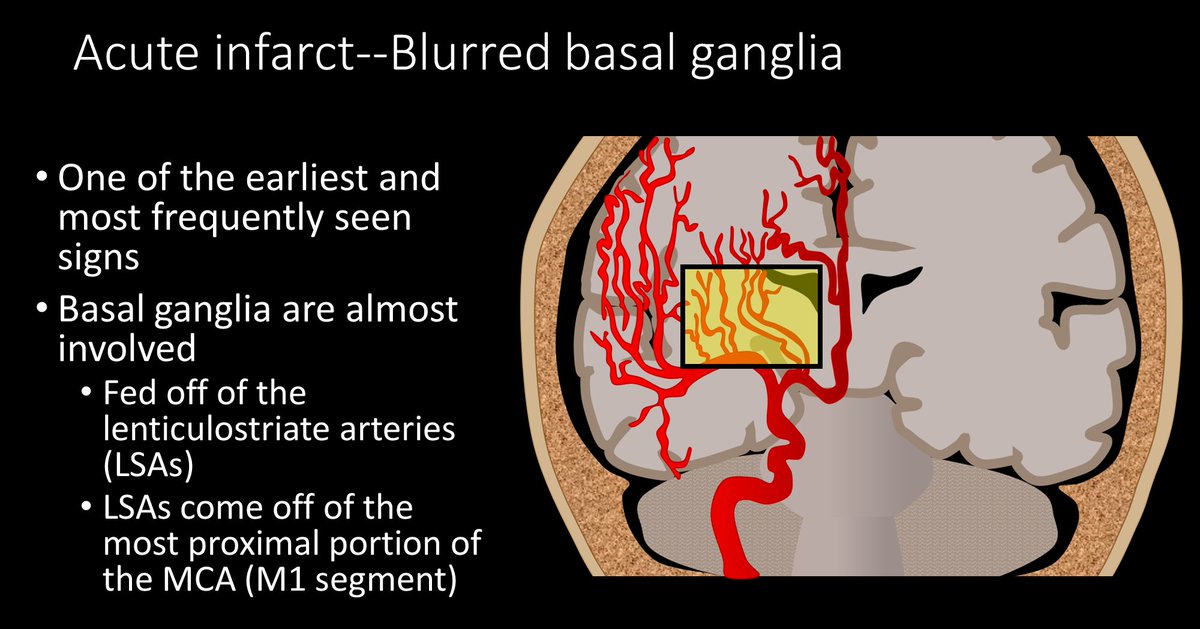 Acute infarct--Blurred basal ganglia

• One of the earliest and most frequently seen signs
• Basal ganglia are almost involved
  • Fed off of the lenticulostriate arteries (LSAs)
  • LSAs come off of the most proximal portion of the MCA (M1 segment)